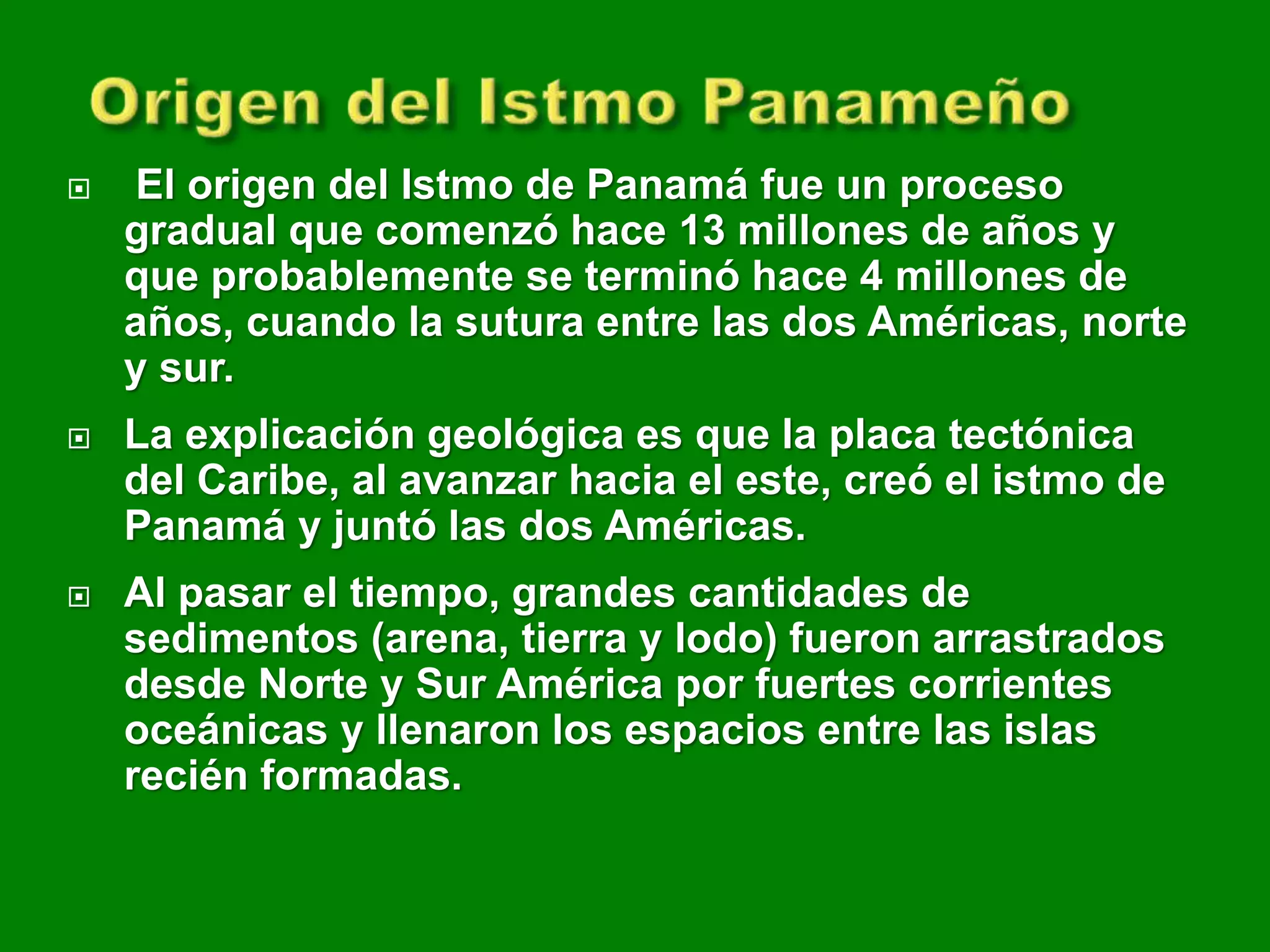 Origen del Istmo Panameño

El origen del Istmo de Panamá fue un proceso gradual que comenzó hace 13 millones de años y que probablemente se terminó hace 4 millones de años, cuando la sutura entre las dos Américas, norte y sur.

La explicación geológica es que la placa tectónica del Caribe, al avanzar hacia el este, creó el istmo de Panamá y juntó las dos Américas.

Al pasar el tiempo, grandes cantidades de sedimentos (arena, tierra y lodo) fueron arrastrados desde Norte y Sur América por fuertes corrientes oceánicas y llenaron los espacios entre las islas recién formadas.